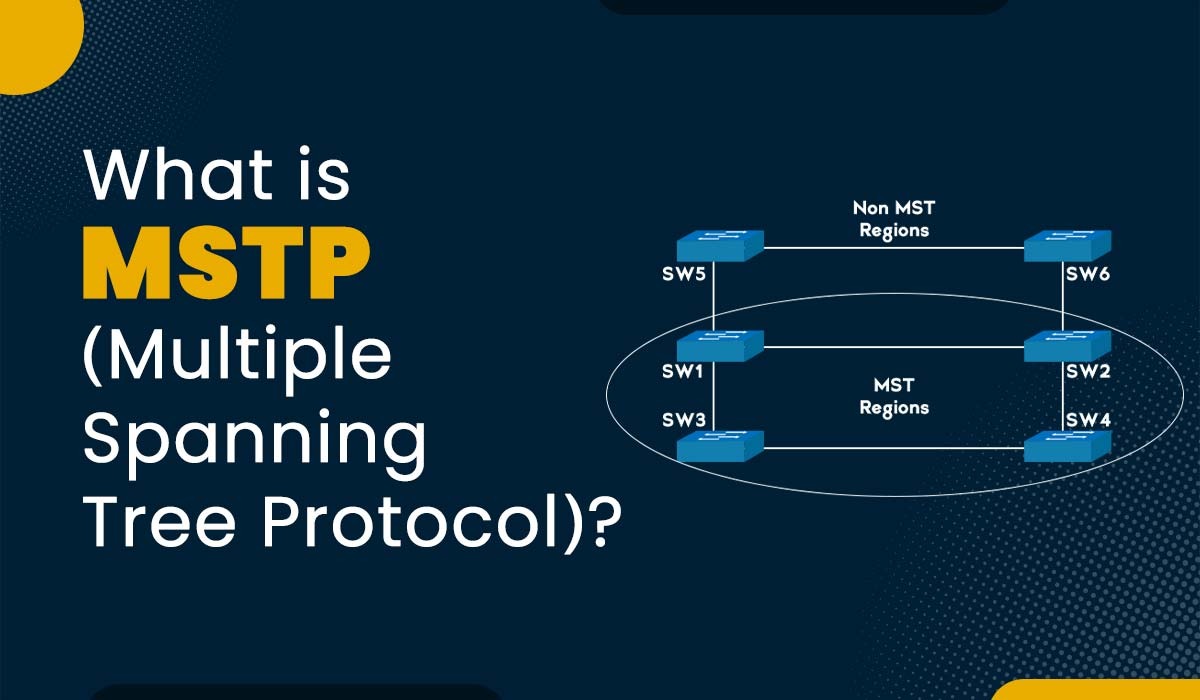 What is
MSTP
(Multiple
Spanning
Tree Protocol)?

Non MST
Regions

SW5
SW6
SW1
SW2
MST
Regions
SW3
SW4